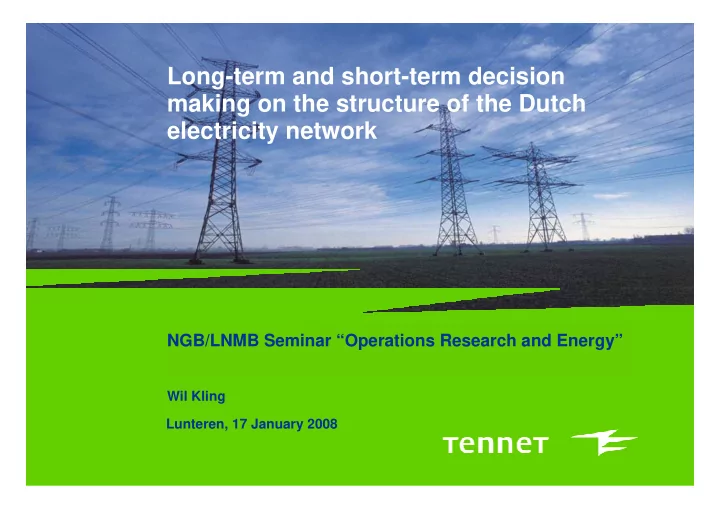 Long-term and short-term decision making on the structure of the Dutch electricity network

NGB/LNMB Seminar “Operations Research and Energy”

Wil Kling

Lunteren, 17 January 2008

TenneT